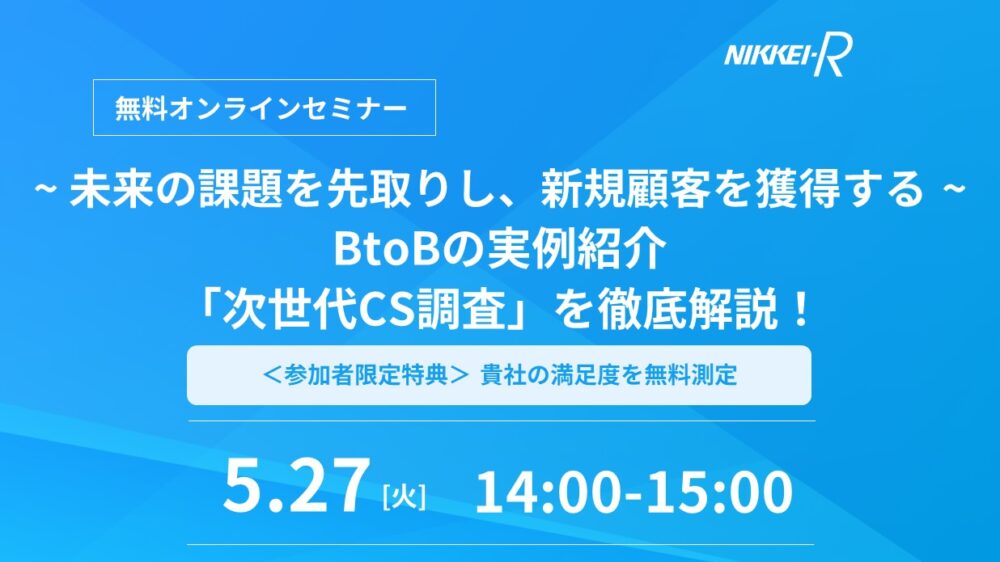 NIKKEI-R

無料オンラインセミナー

~ 未来の課題を先取りし、新規顧客を獲得する ~
BtoBの実例紹介
「次世代CS調査」を徹底解説！

＜参加者限定特典＞ 貴社の満足度を無料測定

5.27 [火] 14:00-15:00